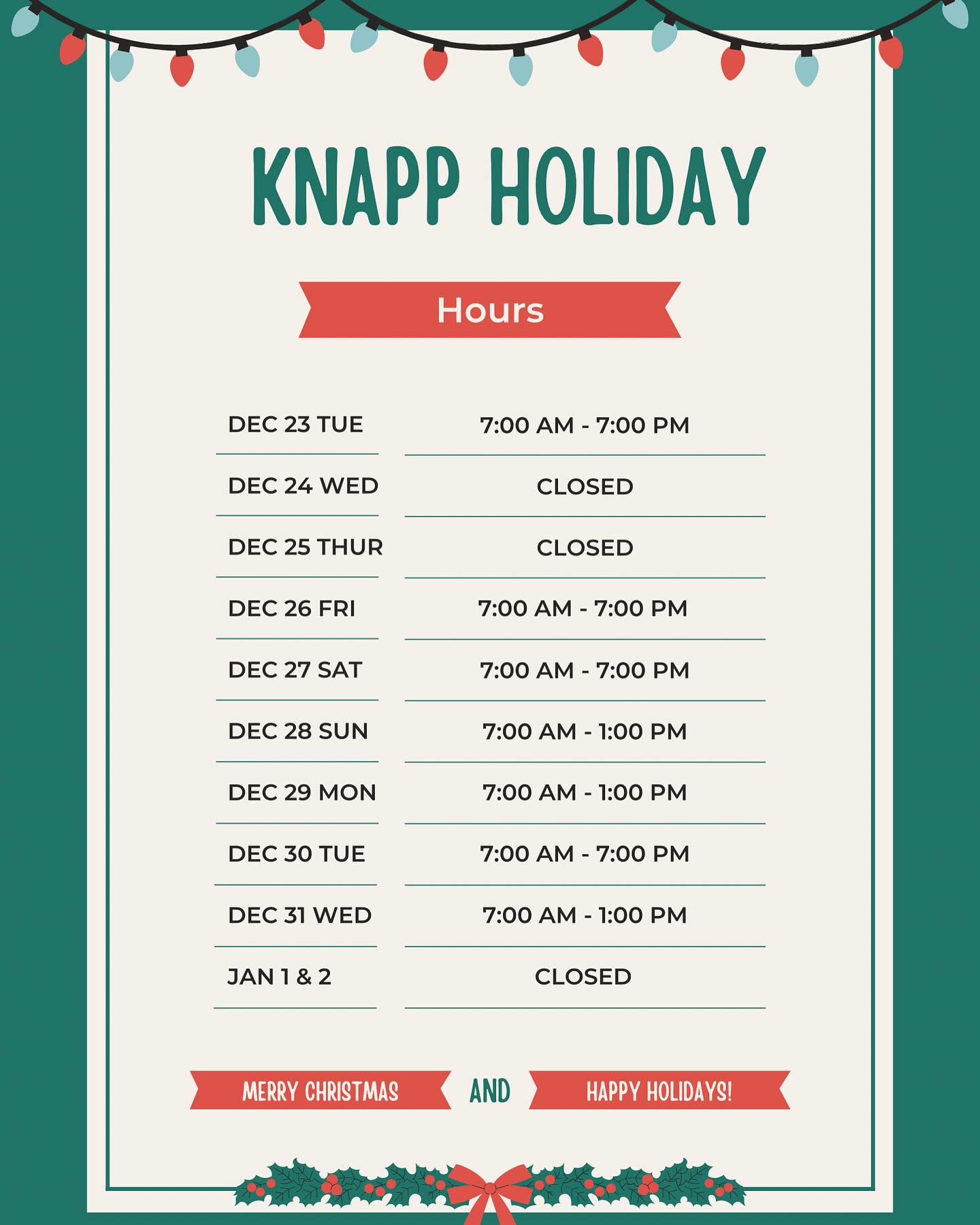 KNAPP HOLIDAY

Hours

| DEC 23 TUE | 7:00 AM - 7:00 PM |
|---|---|
| DEC 24 WED | CLOSED |
| DEC 25 THUR | CLOSED |
| DEC 26 FRI | 7:00 AM - 7:00 PM |
| DEC 27 SAT | 7:00 AM - 7:00 PM |
| DEC 28 SUN | 7:00 AM - 1:00 PM |
| DEC 29 MON | 7:00 AM - 1:00 PM |
| DEC 30 TUE | 7:00 AM - 7:00 PM |
| DEC 31 WED | 7:00 AM - 1:00 PM |
| JAN 1 & 2 | CLOSED |

MERRY CHRISTMAS AND HAPPY HOLIDAYS!